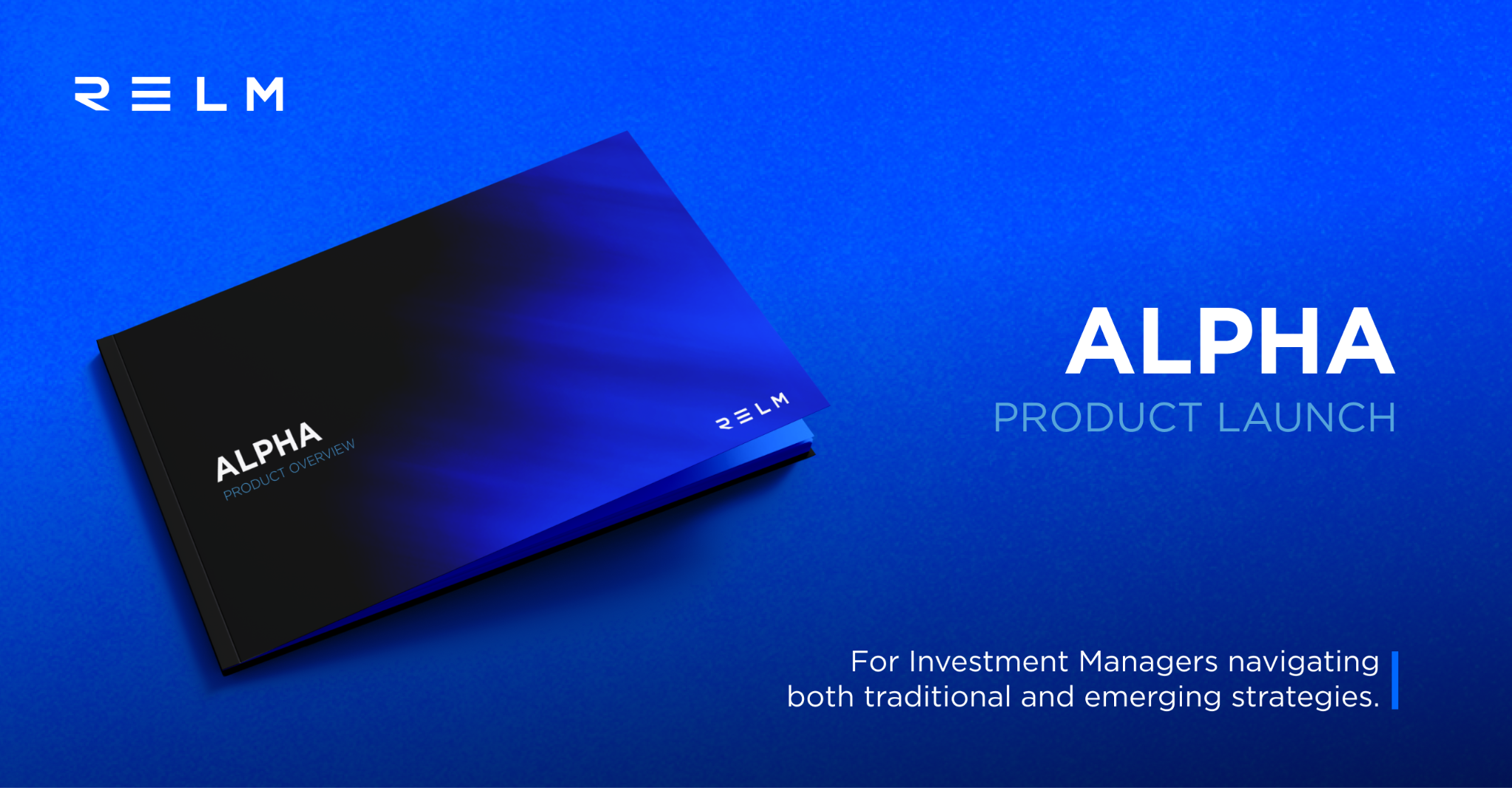 RELM

ALPHA
PRODUCT OVERVIEW

RELM

ALPHA
PRODUCT LAUNCH

For Investment Managers navigating both traditional and emerging strategies.